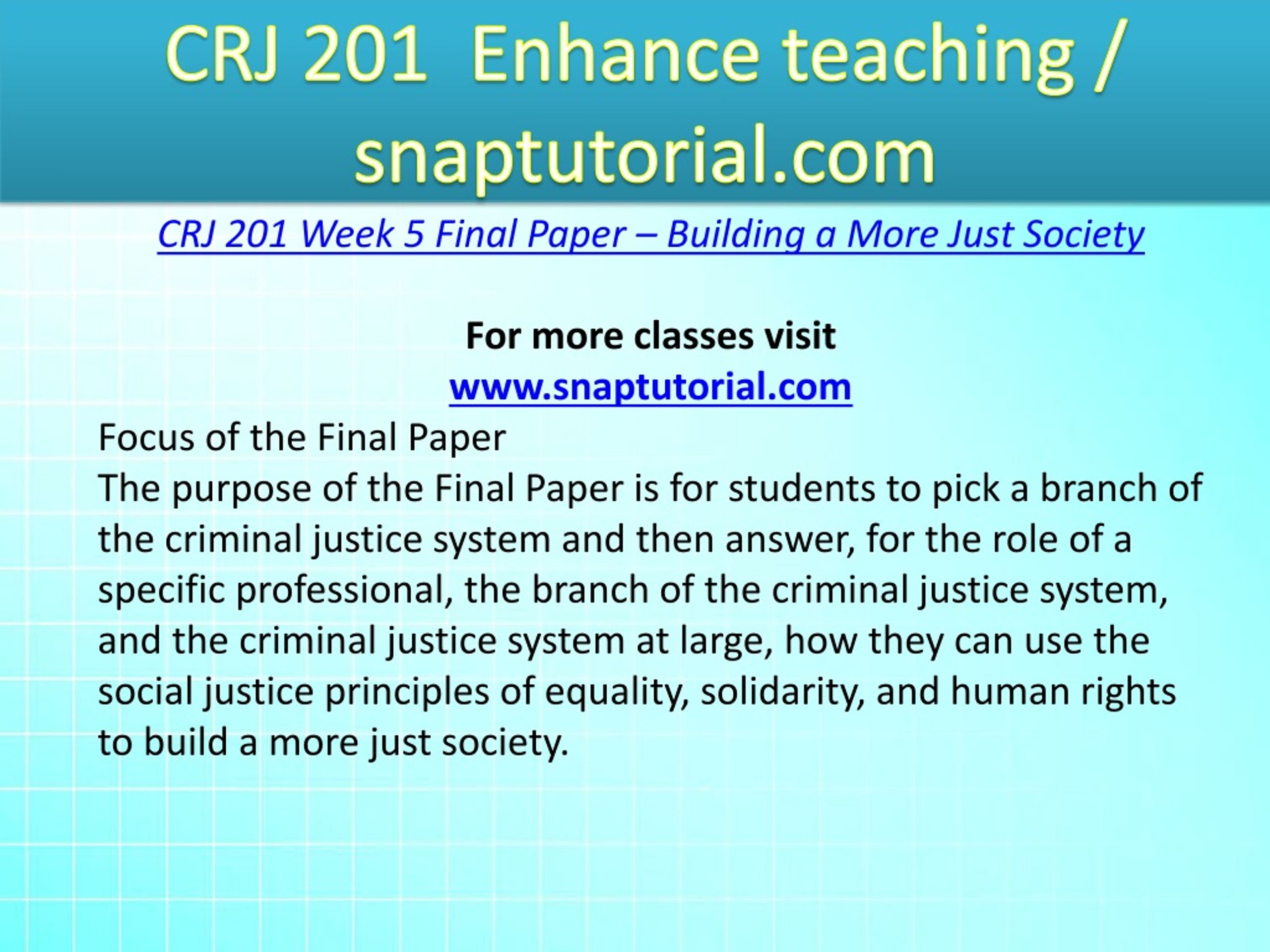 CRJ 201 Enhance teaching / snaptutorial.com

CRJ 201 Week 5 Final Paper – Building a More Just Society

For more classes visit
www.snaptutorial.com

Focus of the Final Paper
The purpose of the Final Paper is for students to pick a branch of the criminal justice system and then answer, for the role of a specific professional, the branch of the criminal justice system, and the criminal justice system at large, how they can use the social justice principles of equality, solidarity, and human rights to build a more just society.